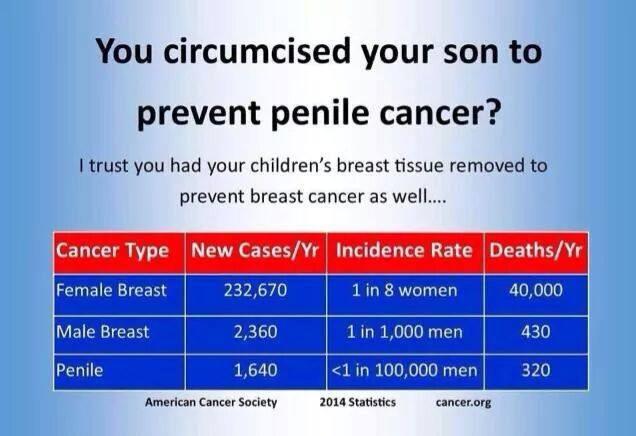 You circumcised your son to prevent penile cancer?

I trust you had your children's breast tissue removed to prevent breast cancer as well....

| Cancer Type | New Cases/Yr | Incidence Rate | Deaths/Yr |
|---|---|---|---|
| Female Breast | 232,670 | 1 in 8 women | 40,000 |
| Male Breast | 2,360 | 1 in 1,000 men | 430 |
| Penile | 1,640 | <1 in 100,000 men | 320 |

American Cancer Society 2014 Statistics cancer.org